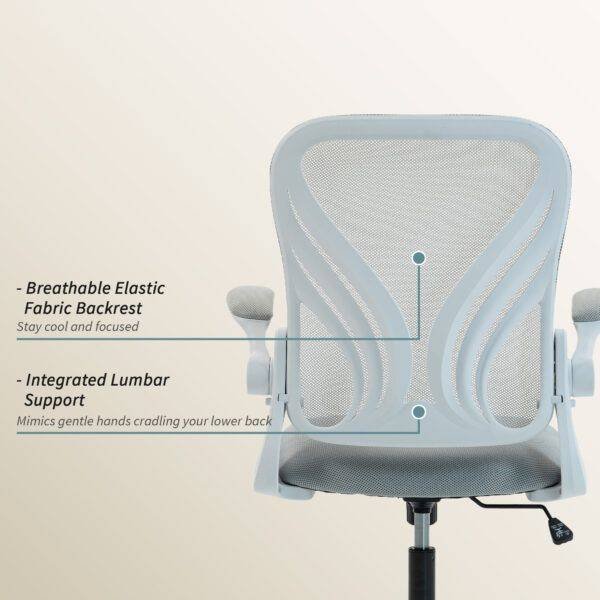 - Breathable Elastic Fabric Backrest
Stay cool and focused

- Integrated Lumbar Support
Mimics gentle hands cradling your lower back